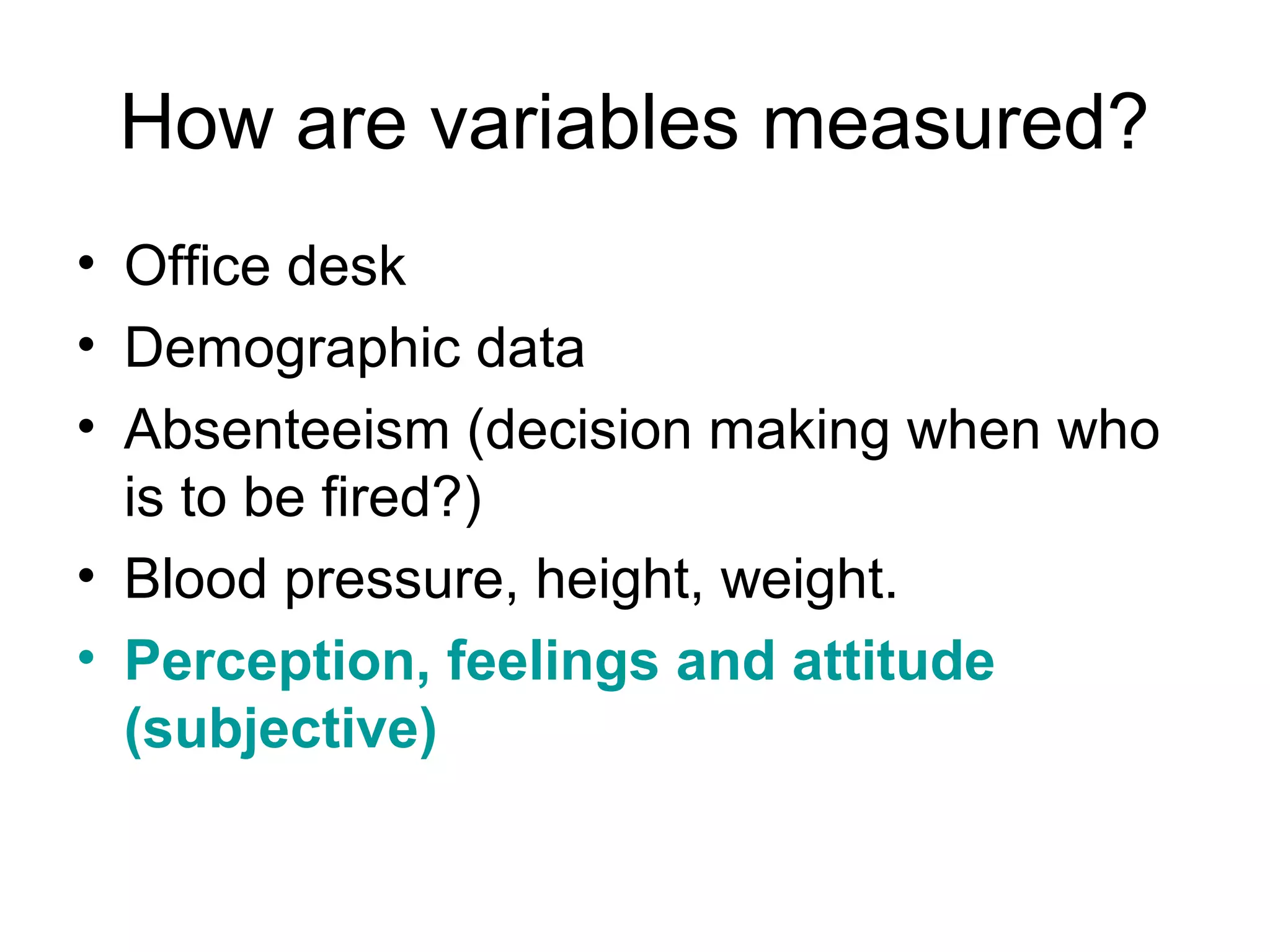 How are variables measured?

• Office desk
• Demographic data
• Absenteeism (decision making when who is to be fired?)
• Blood pressure, height, weight.
• Perception, feelings and attitude (subjective)